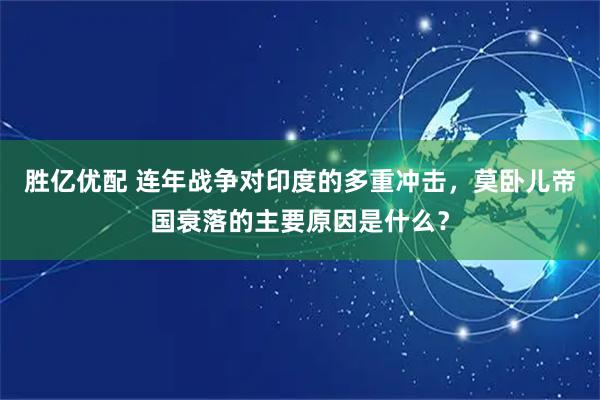 胜亿优配 连年战争对印度的多重冲击，莫卧儿帝国衰落的主要原因是什么？